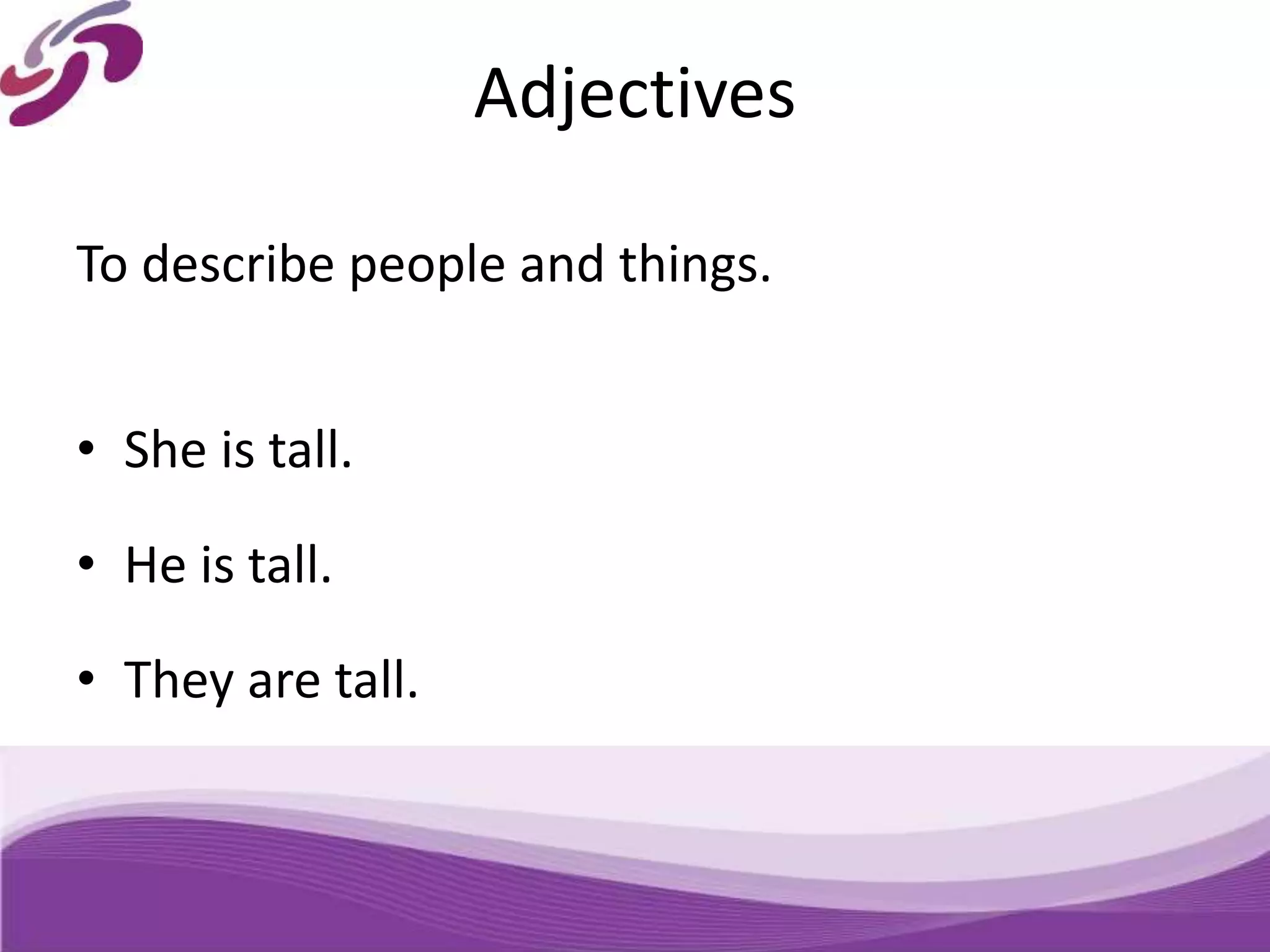 Adjectives

To describe people and things.

• She is tall.

• He is tall.

• They are tall.